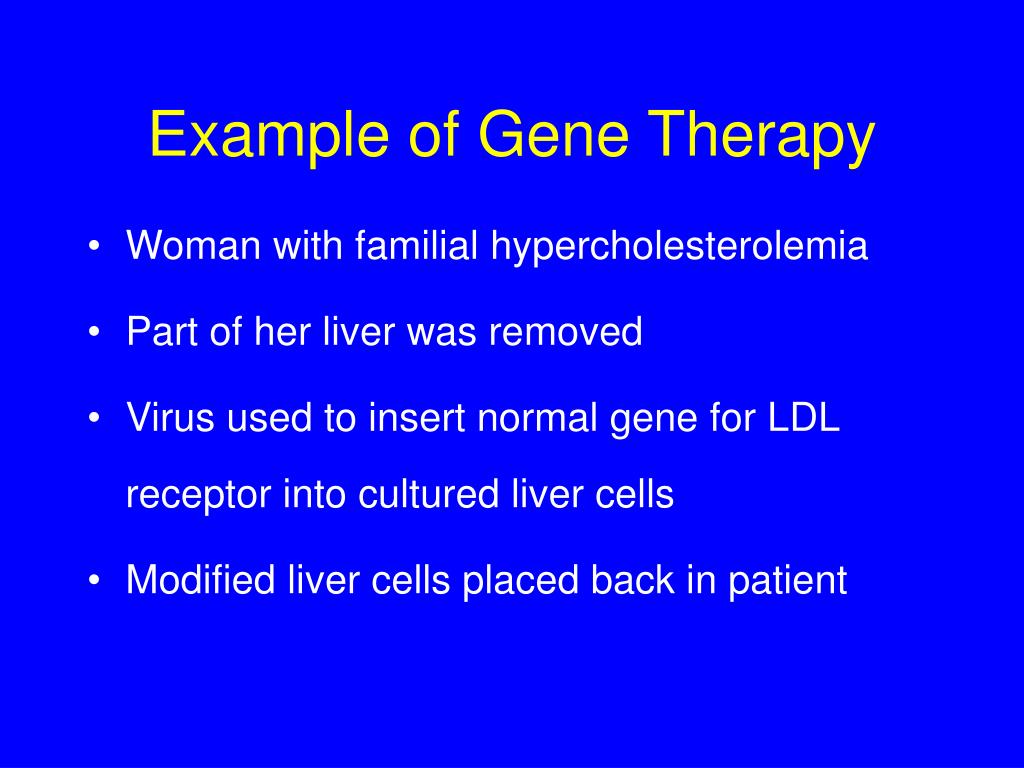 Example of Gene Therapy

• Woman with familial hypercholesterolemia
• Part of her liver was removed
• Virus used to insert normal gene for LDL receptor into cultured liver cells
• Modified liver cells placed back in patient